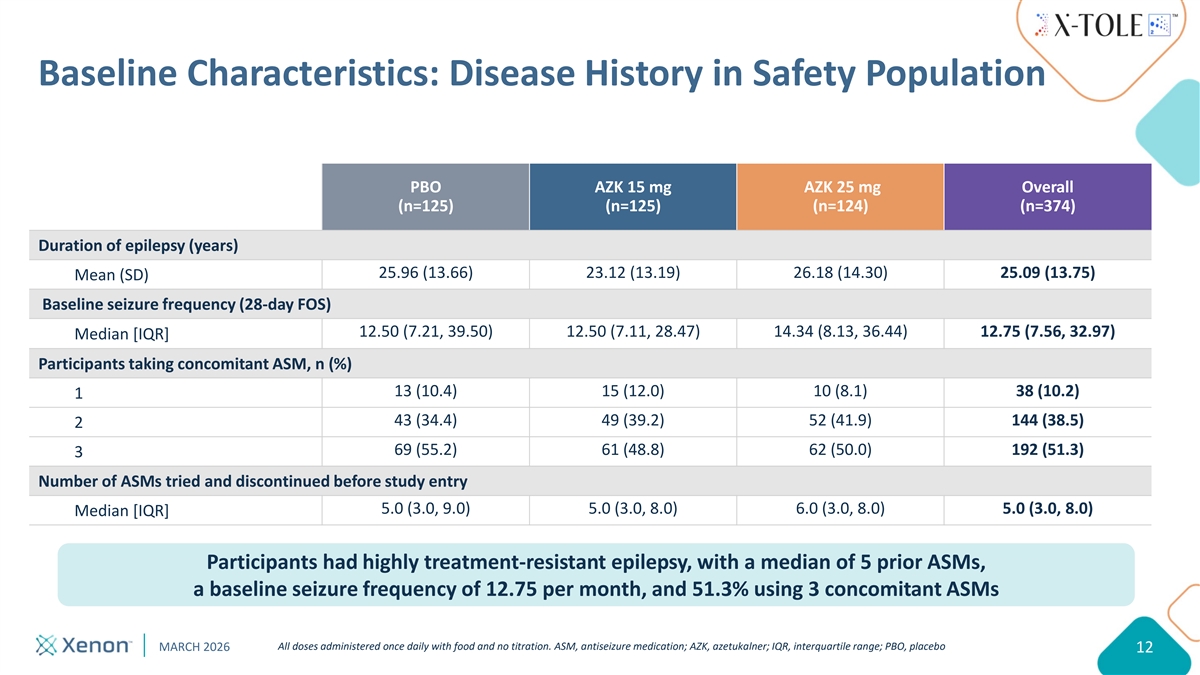 X-TOLE™

Baseline Characteristics: Disease History in Safety Population

| | PBO (n=125) | AZK 15 mg (n=125) | AZK 25 mg (n=124) | Overall (n=374) |
|---|---|---|---|---|
| Duration of epilepsy (years) | | | | |
| Mean (SD) | 25.96 (13.66) | 23.12 (13.19) | 26.18 (14.30) | 25.09 (13.75) |
| Baseline seizure frequency (28-day FOS) | | | | |
| Median [IQR] | 12.50 (7.21, 39.50) | 12.50 (7.11, 28.47) | 14.34 (8.13, 36.44) | 12.75 (7.56, 32.97) |
| Participants taking concomitant ASM, n (%) | | | | |
| 1 | 13 (10.4) | 15 (12.0) | 10 (8.1) | 38 (10.2) |
| 2 | 43 (34.4) | 49 (39.2) | 52 (41.9) | 144 (38.5) |
| 3 | 69 (55.2) | 61 (48.8) | 62 (50.0) | 192 (51.3) |
| Number of ASMs tried and discontinued before study entry | | | | |
| Median [IQR] | 5.0 (3.0, 9.0) | 5.0 (3.0, 8.0) | 6.0 (3.0, 8.0) | 5.0 (3.0, 8.0) |

Participants had highly treatment-resistant epilepsy, with a median of 5 prior ASMs, a baseline seizure frequency of 12.75 per month, and 51.3% using 3 concomitant ASMs

Xenon™ | MARCH 2026

All doses administered once daily with food and no titration. ASM, antiseizure medication; AZK, azetukalner; IQR, interquartile range; PBO, placebo

12